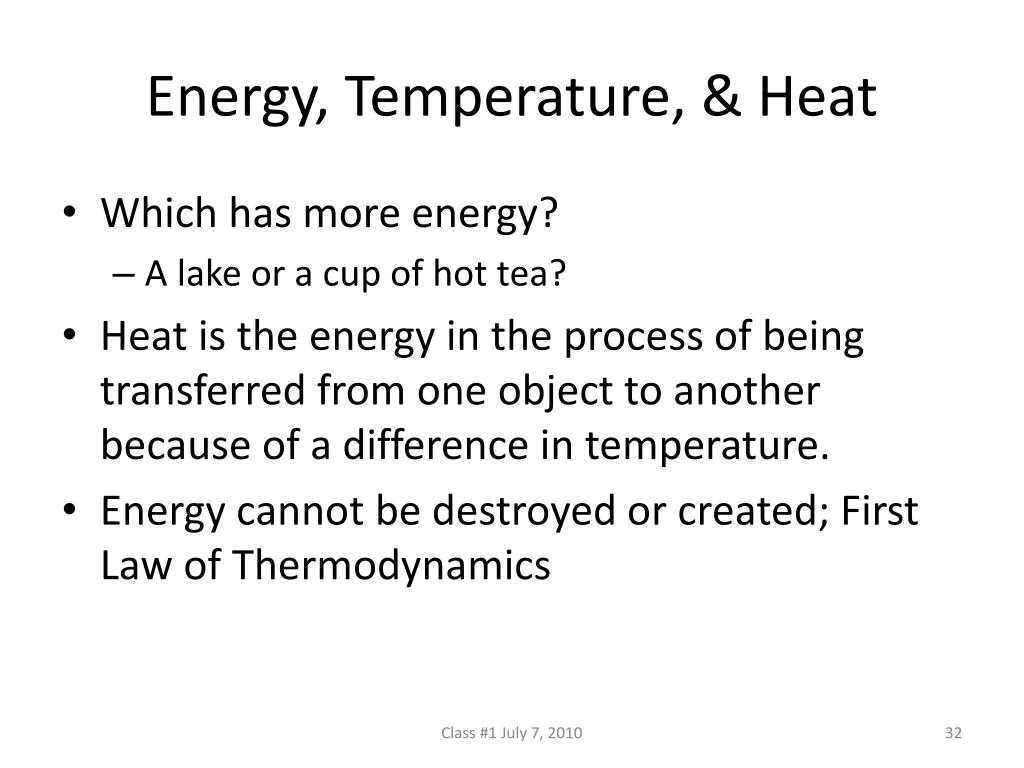 Energy, Temperature, & Heat

• Which has more energy?
– A lake or a cup of hot tea?

• Heat is the energy in the process of being transferred from one object to another because of a difference in temperature.

• Energy cannot be destroyed or created; First Law of Thermodynamics

Class #1 July 7, 2010

32